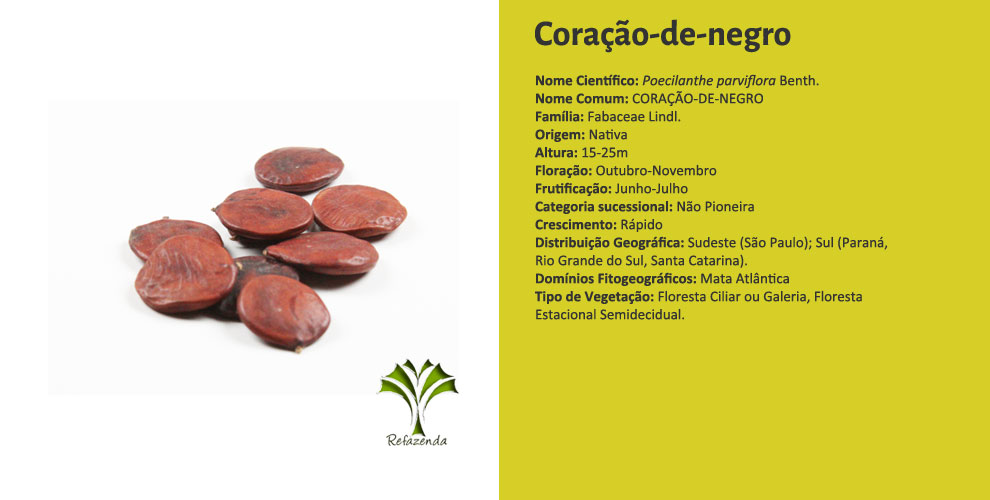 Refazenda

Coração-de-negro

Nome Científico: Poecilanthe parviflora Benth.
Nome Comum: CORAÇÃO-DE-NEGRO
Família: Fabaceae Lindl.
Origem: Nativa
Altura: 15-25m
Floração: Outubro-Novembro
Frutificação: Junho-Julho
Categoria sucessional: Não Pioneira
Crescimento: Rápido
Distribuição Geográfica: Sudeste (São Paulo); Sul (Paraná, Rio Grande do Sul, Santa Catarina).
Domínios Fitogeográficos: Mata Atlântica
Tipo de Vegetação: Floresta Ciliar ou Galeria, Floresta Estacional Semidecidual.